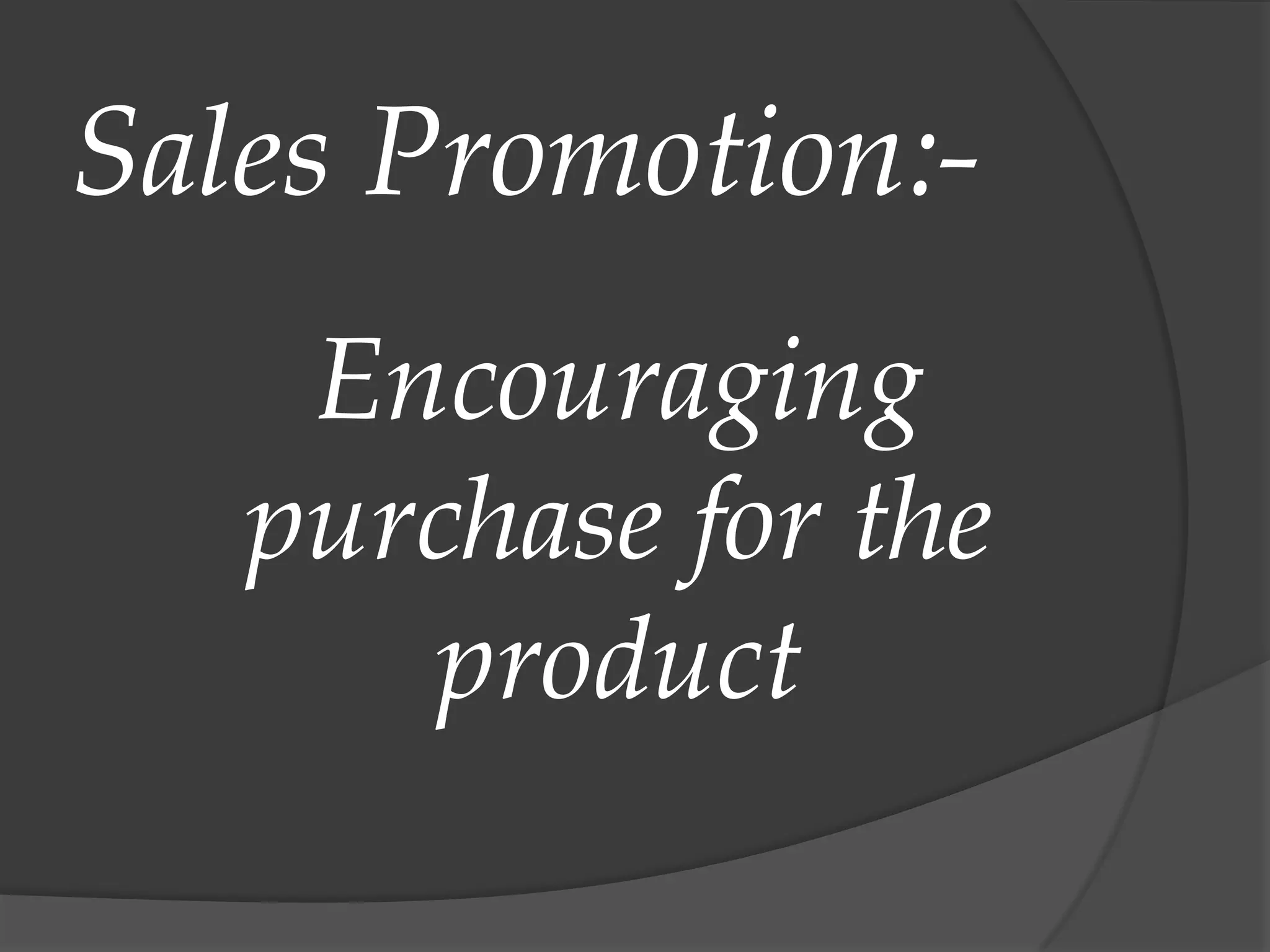 Sales Promotion:-

Encouraging purchase for the product